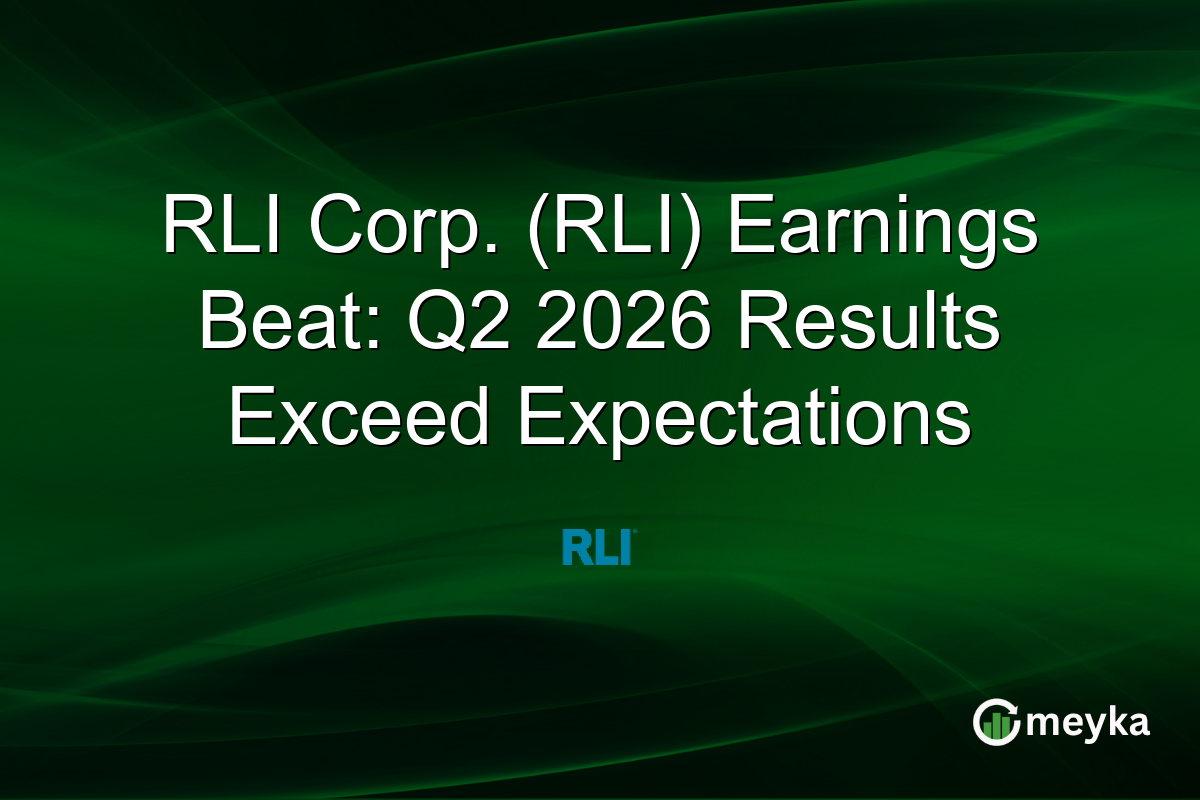 RLI Corp. (RLI) Earnings Beat: Q2 2026 Results Exceed Expectations

RLI

meyka